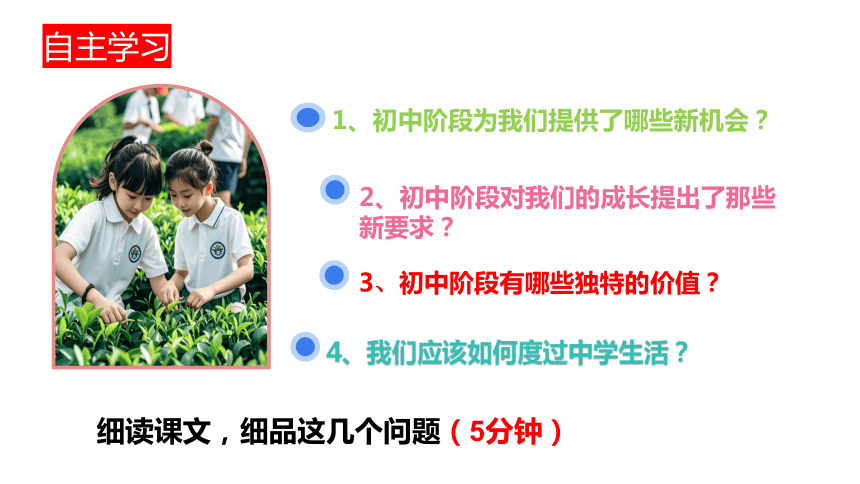 自主学习

1、初中阶段为我们提供了哪些新机会？

2、初中阶段对我们的成长提出了那些新要求？

3、初中阶段有哪些独特的价值？

4、我们应该如何度过中学生活？

细读课文，细品这几个问题（5分钟）